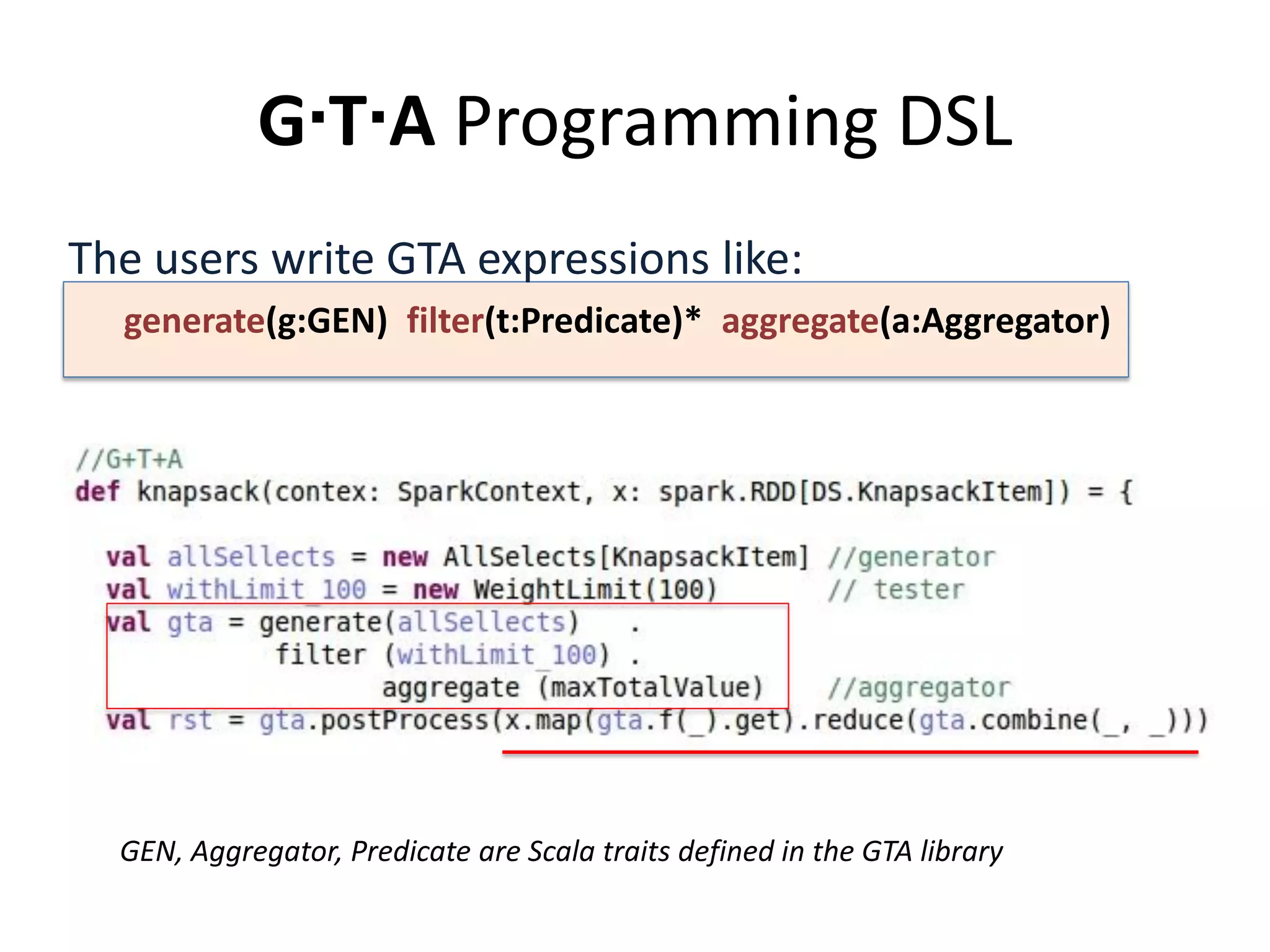 G·T·A Programming DSL

The users write GTA expressions like:

generate(g:GEN) filter(t:Predicate)* aggregate(a:Aggregator)

//G+T+A
def knapsack(contex: SparkContext, x: spark.RDD[DS.KnapsackItem]) = {

val allSellects = new AllSelects[KnapsackItem] //generator
val withLimit_100 = new WeightLimit(100) // tester
val gta = generate(allSellects) .
filter (withLimit_100) .
aggregate (maxTotalValue) //aggregator
val rst = gta.postProcess(x.map(gta.f(_).get).reduce(gta.combine(_, _)))

GEN, Aggregator, Predicate are Scala traits defined in the GTA library